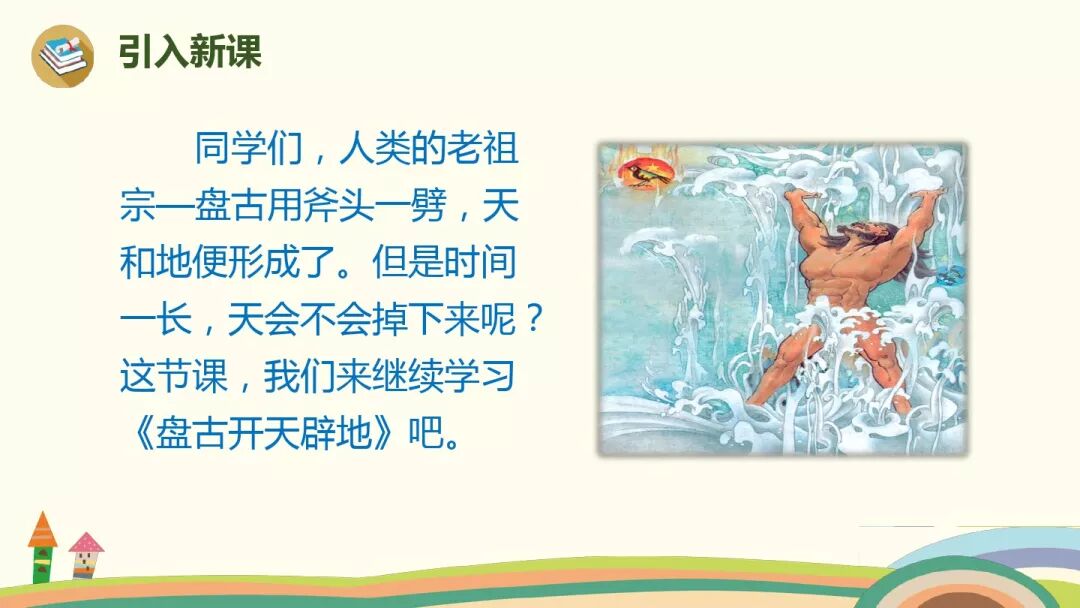 引入新课

同学们，人类的老祖宗—盘古用斧头一劈，天和地便形成了。但是时间一长，天会不会掉下来呢？这节课，我们来继续学习《盘古开天辟地》吧。